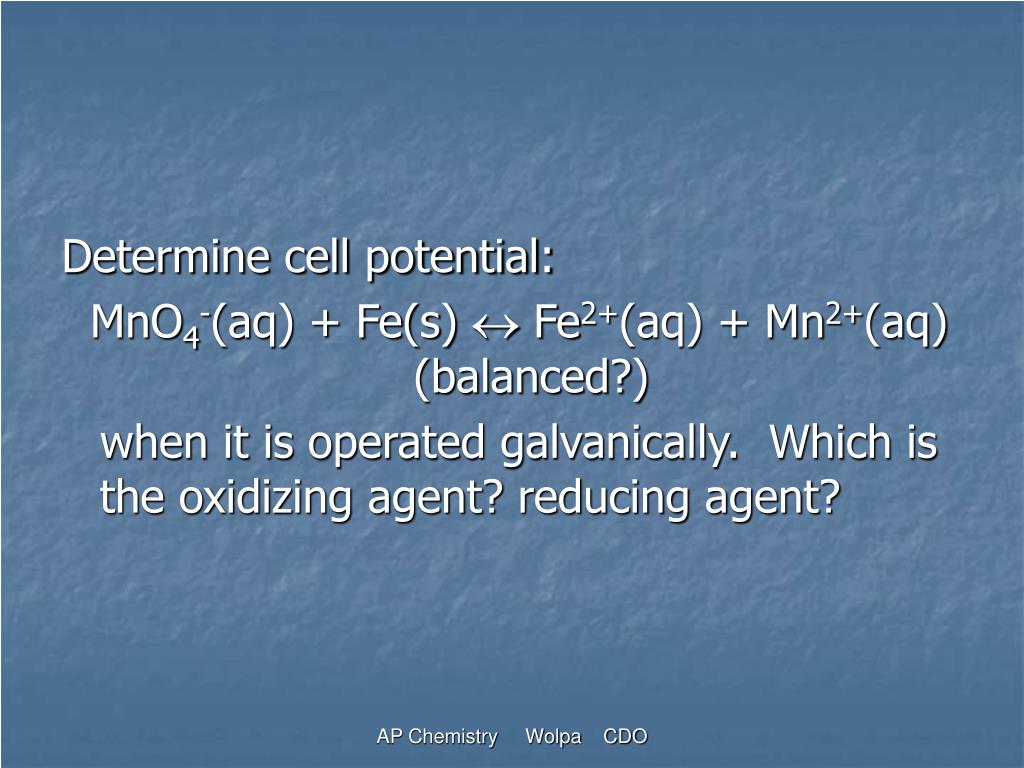 Determine cell potential:

$MnO_4^-(aq) + Fe(s) \leftrightarrow Fe^{2+}(aq) + Mn^{2+}(aq)$ (balanced?)

when it is operated galvanically. Which is the oxidizing agent? reducing agent?

AP Chemistry Wolpa CDO